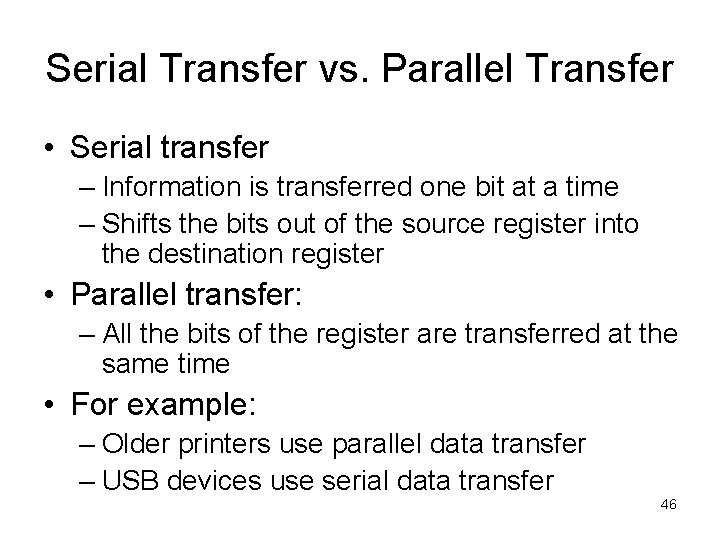 Serial Transfer vs. Parallel Transfer

• Serial transfer
– Information is transferred one bit at a time
– Shifts the bits out of the source register into the destination register

• Parallel transfer:
– All the bits of the register are transferred at the same time

• For example:
– Older printers use parallel data transfer
– USB devices use serial data transfer

46